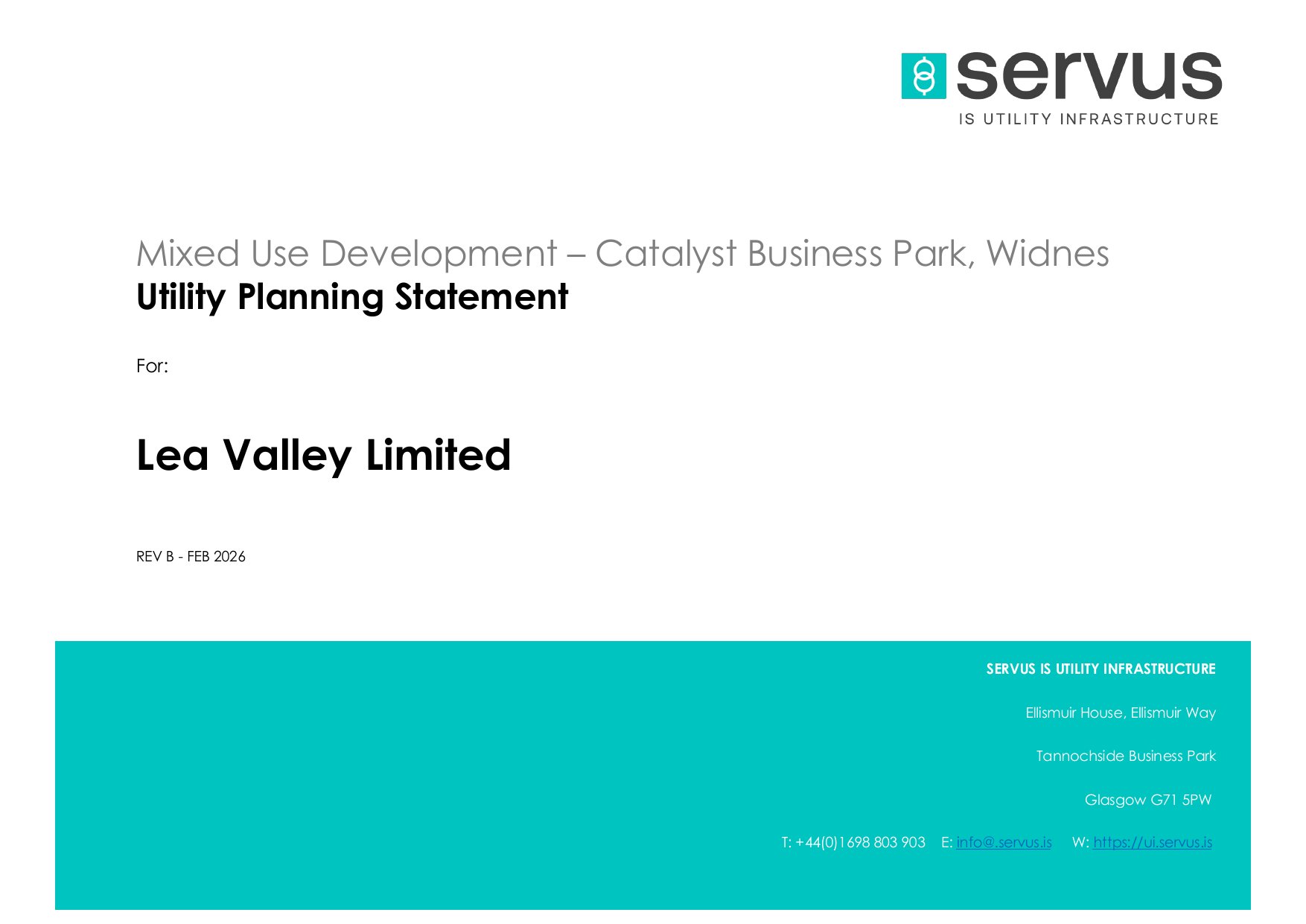 servus
IS UTILITY INFRASTRUCTURE

Mixed Use Development – Catalyst Business Park, Widnes
Utility Planning Statement

For:

Lea Valley Limited

REV B - FEB 2026

SERVUS IS UTILITY INFRASTRUCTURE

Ellismuir House, Ellismuir Way

Tannochside Business Park

Glasgow G71 5PW

T: +44(0)1698 803 903 E: info@.servus.is W: https://ui.servus.is